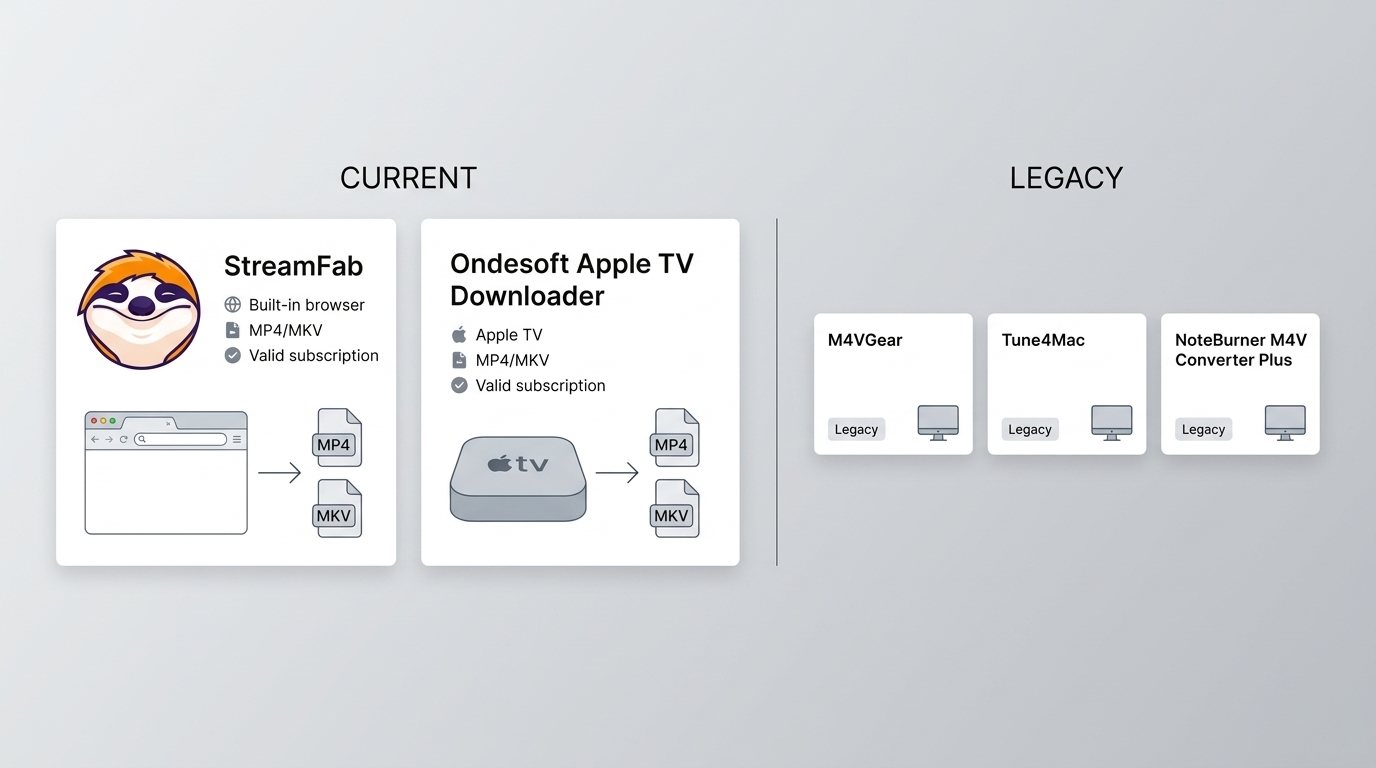 CURRENT

StreamFab
Built-in browser
MP4/MKV
Valid subscription

MP4
MKV

Ondesoft Apple TV Downloader
Apple TV
MP4/MKV
Valid subscription

tv

MP4
MKV

LEGACY

M4VGear
Legacy

Tune4Mac
Legacy

NoteBurner M4V Converter Plus
Legacy